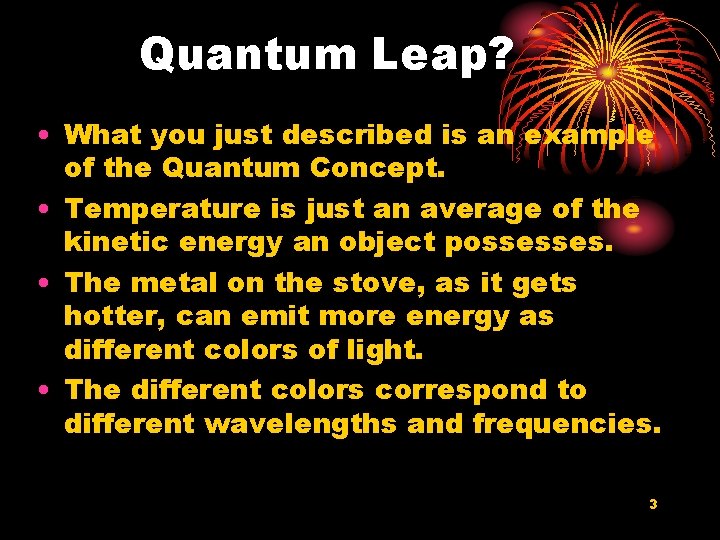 Quantum Leap?

• What you just described is an example of the Quantum Concept.
• Temperature is just an average of the kinetic energy an object possesses.
• The metal on the stove, as it gets hotter, can emit more energy as different colors of light.
• The different colors correspond to different wavelengths and frequencies.

3